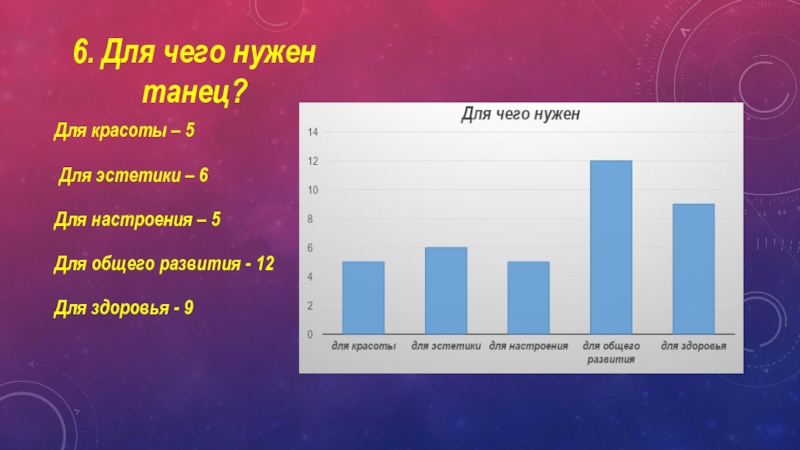 6. Для чего нужен танец?

Для красоты – 5

Для эстетики – 6

Для настроения – 5

Для общего развития - 12

Для здоровья - 9

Для чего нужен

14
12
10
8
6
4
2
0

для красоты
для эстетики
для настроения
для общего развития
для здоровья